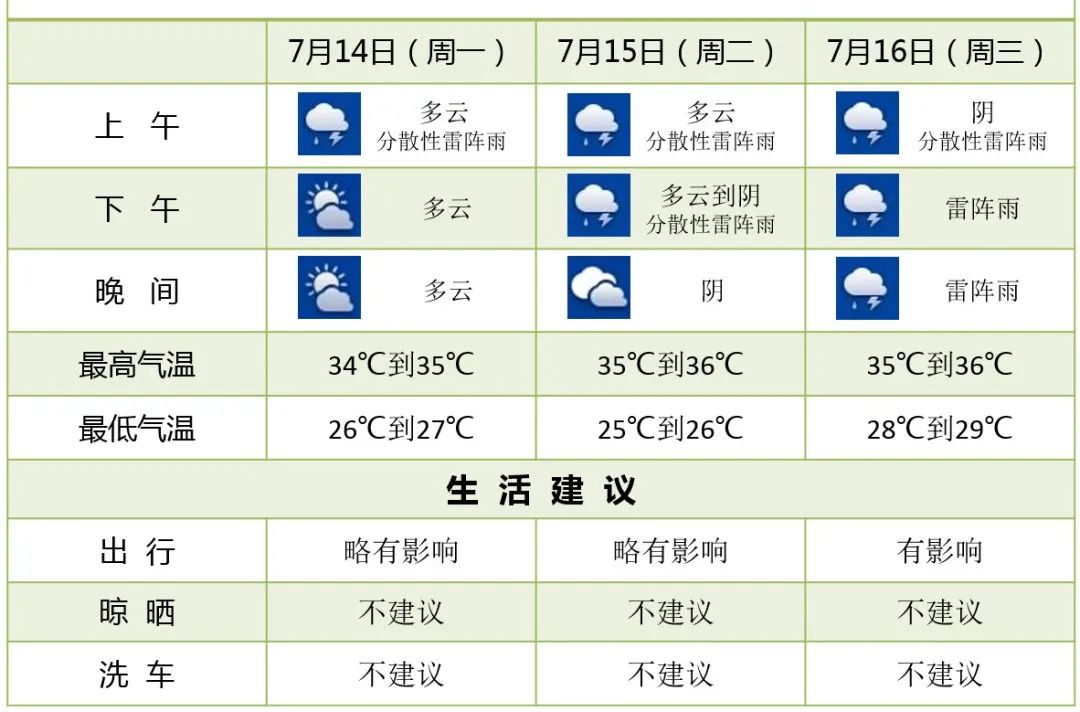 | | 7月14日（周一） | 7月15日（周二） | 7月16日（周三） |
|---|---|---|---|
| 上 午 | 多云 分散性雷阵雨 | 多云 分散性雷阵雨 | 阴 分散性雷阵雨 |
| 下 午 | 多云 | 多云到阴 分散性雷阵雨 | 雷阵雨 |
| 晚 间 | 多云 | 阴 | 雷阵雨 |
| 最高气温 | 34℃到35℃ | 35℃到36℃ | 35℃到36℃ |
| 最低气温 | 26℃到27℃ | 25℃到26℃ | 28℃到29℃ |
| 生 活 建 议 | | | |
| 出 行 | 略有影响 | 略有影响 | 有影响 |
| 晾 晒 | 不建议 | 不建议 | 不建议 |
| 洗 车 | 不建议 | 不建议 | 不建议 |